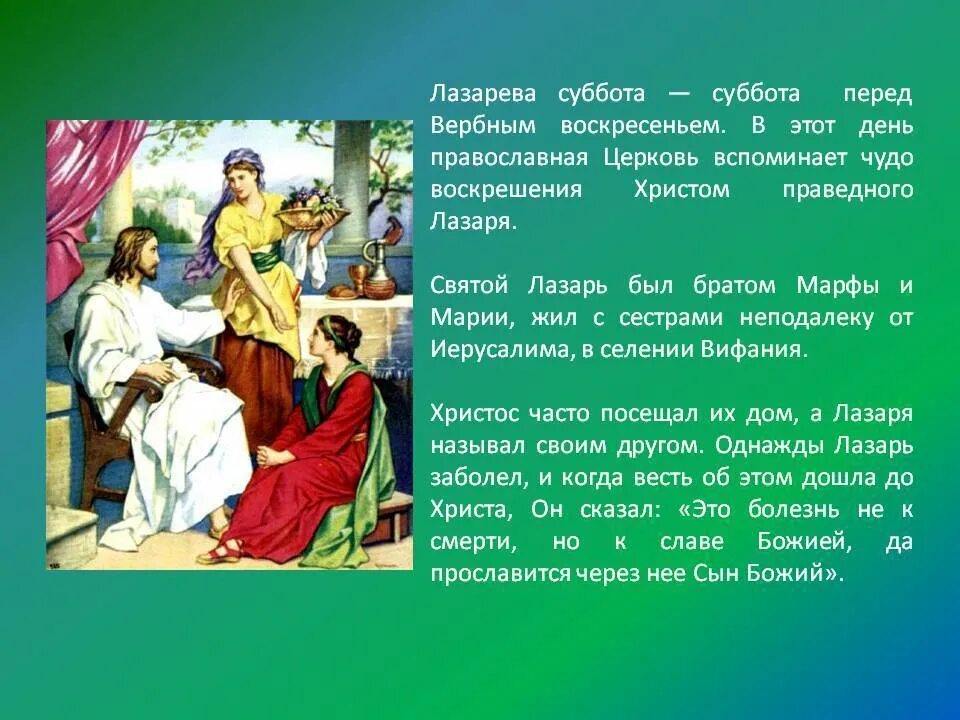 Лазарева суббота — суббота перед Вербным воскресеньем. В этот день православная Церковь вспоминает чудо воскрешения Христом праведного Лазаря.

Святой Лазарь был братом Марфы и Марии, жил с сестрами неподалеку от Иерусалима, в селении Вифания.

Христос часто посещал их дом, а Лазаря называл своим другом. Однажды Лазарь заболел, и когда весть об этом дошла до Христа, Он сказал: «Это болезнь не к смерти, но к славе Божией, да прославится через нее Сын Божий».